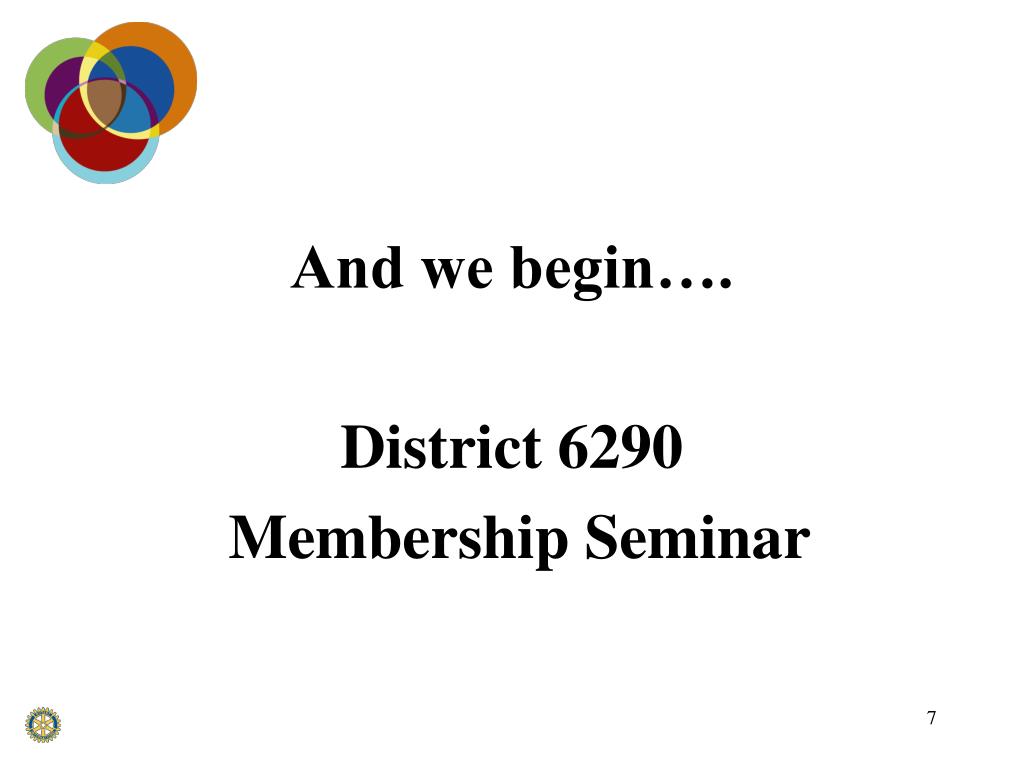 And we begin….

District 6290

Membership Seminar

7